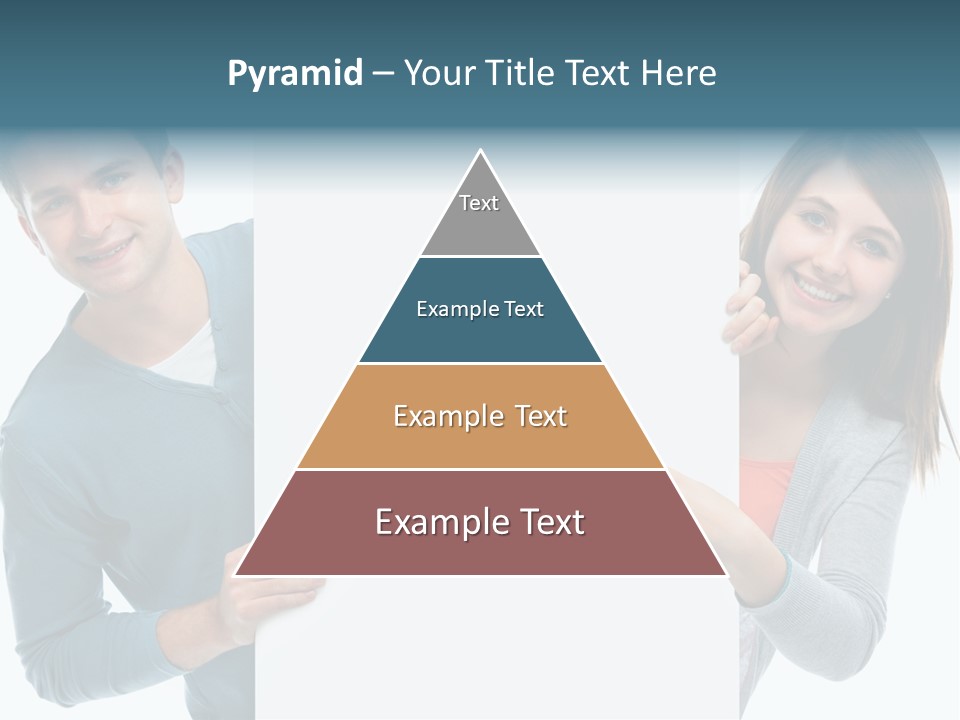 Pyramid – Your Title Text Here

Text

Example Text

Example Text

Example Text